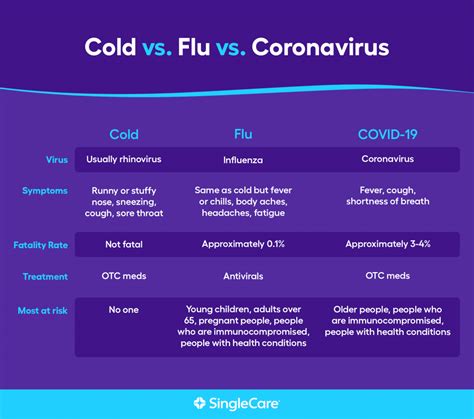 Cold vs. Flu vs. Coronavirus

| | Cold | Flu | COVID-19 |
|---|---|---|---|
| Virus | Usually rhinovirus | Influenza | Coronavirus |
| Symptoms | Runny or stuffy nose, sneezing, cough, sore throat | Same as cold but fever or chills, body aches, headaches, fatigue | Fever, cough, shortness of breath |
| Fatality Rate | Not fatal | Approximately 0.1% | Approximately 3-4% |
| Treatment | OTC meds | Antivirals | OTC meds |
| Most at risk | No one | Young children, adults over 65, pregnant people, people who are immunocompromised, people with health conditions | Older people, people who are immunocompromised, people with health conditions |

SingleCare